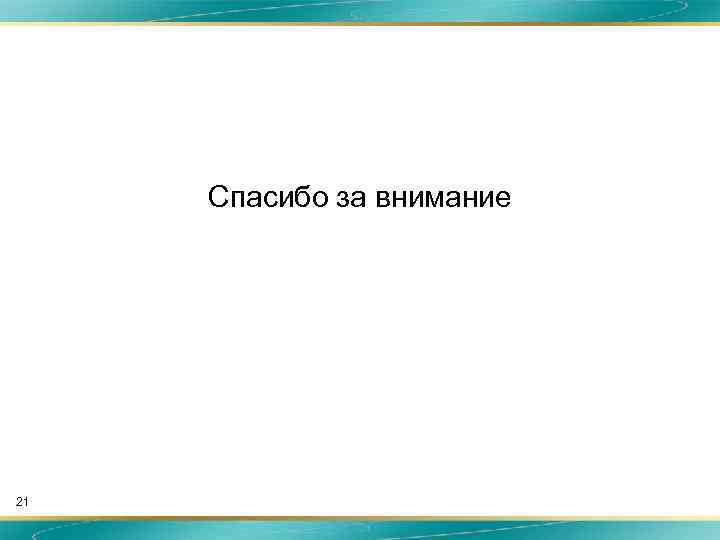 Спасибо за внимание

21